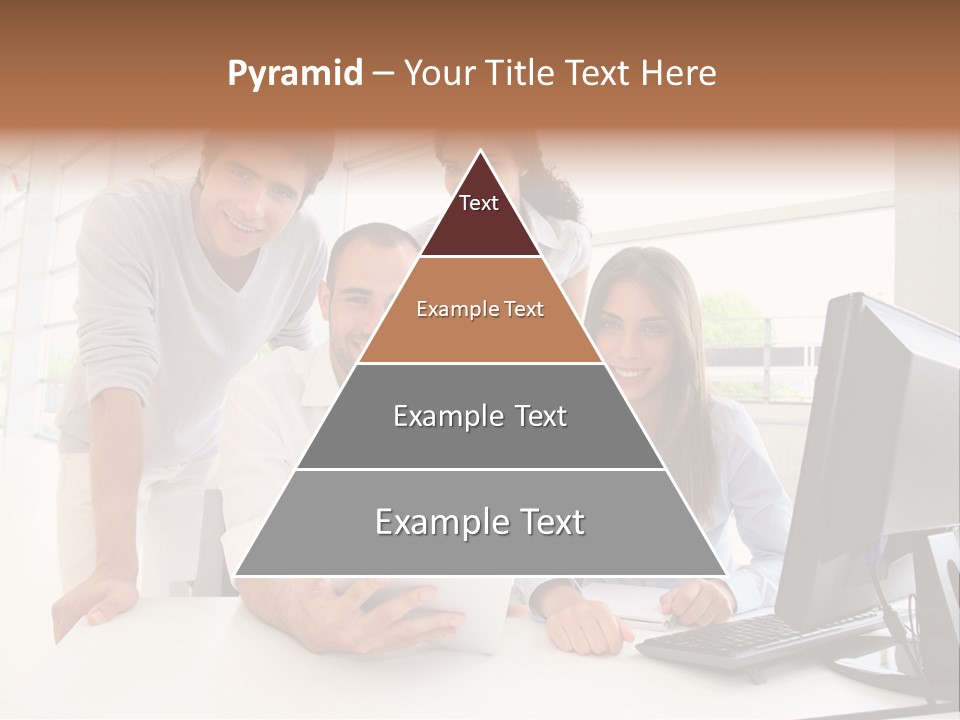 Pyramid – Your Title Text Here

Text

Example Text

Example Text

Example Text